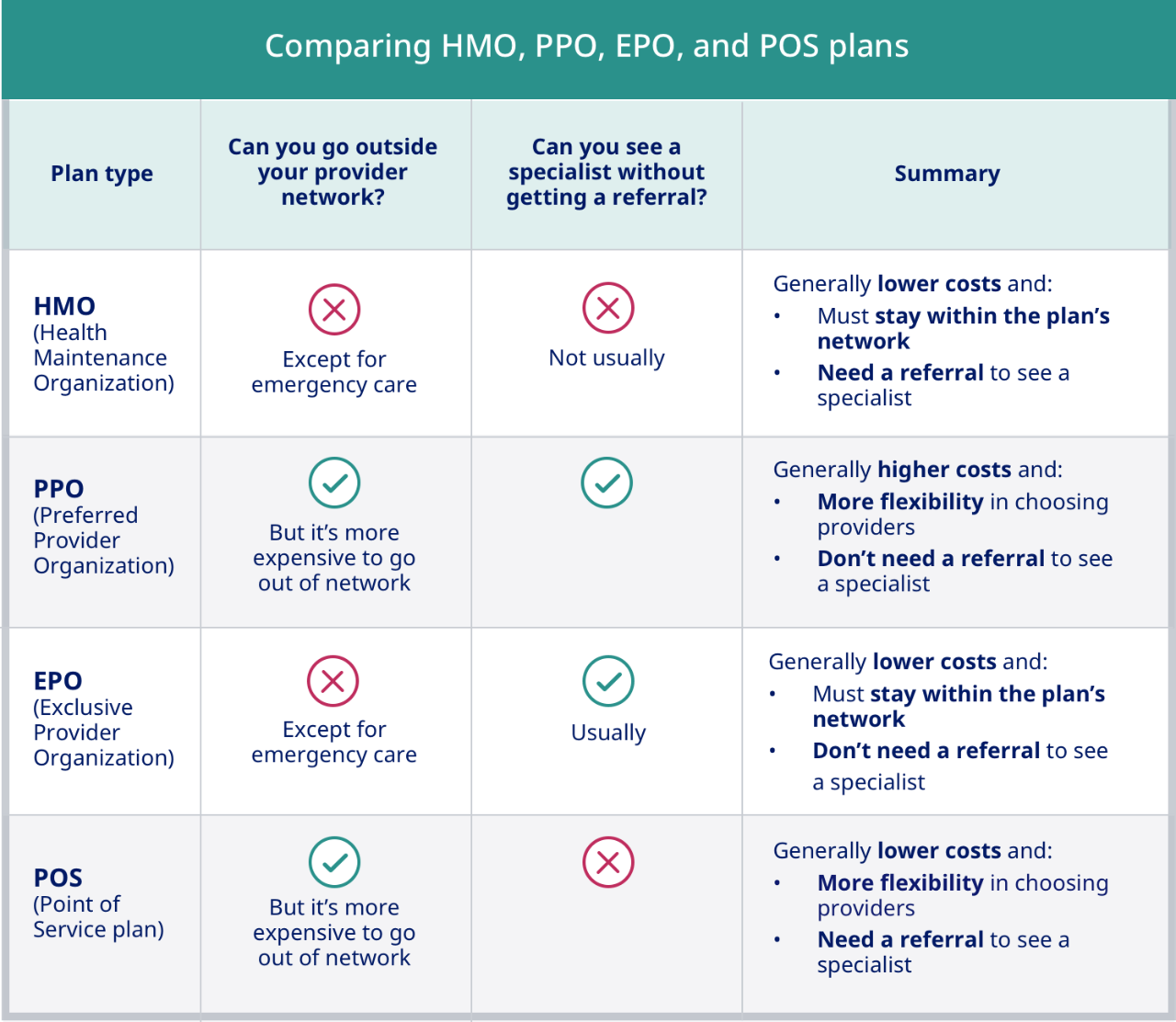 Comparing HMO, PPO, EPO, and POS plans

| Plan type | Can you go outside your provider network? | Can you see a specialist without getting a referral? | Summary |
|---|---|---|---|
| HMO (Health Maintenance Organization) | Except for emergency care | Not usually | Generally lower costs and: • Must stay within the plan's network • Need a referral to see a specialist |
| PPO (Preferred Provider Organization) | But it's more expensive to go out of network | | Generally higher costs and: • More flexibility in choosing providers • Don't need a referral to see a specialist |
| EPO (Exclusive Provider Organization) | Except for emergency care | Usually | Generally lower costs and: • Must stay within the plan's network • Don't need a referral to see a specialist |
| POS (Point of Service plan) | But it's more expensive to go out of network | | Generally lower costs and: • More flexibility in choosing providers • Need a referral to see a specialist |